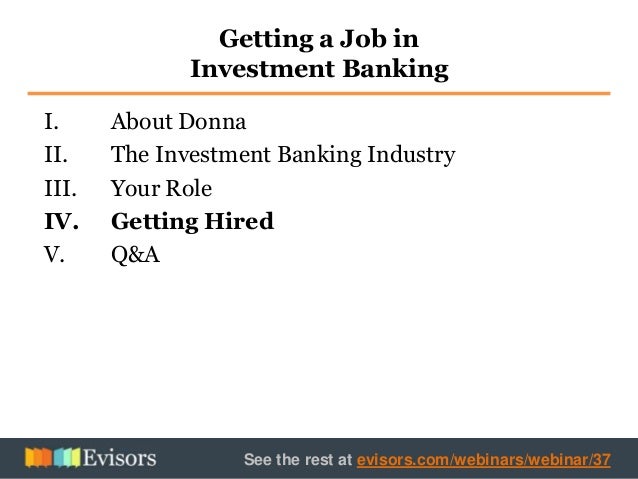 Getting a Job in Investment Banking

I. About Donna
II. The Investment Banking Industry
III. Your Role
IV. Getting Hired
V. Q&A

Evisors

See the rest at evisors.com/webinars/webinar/37